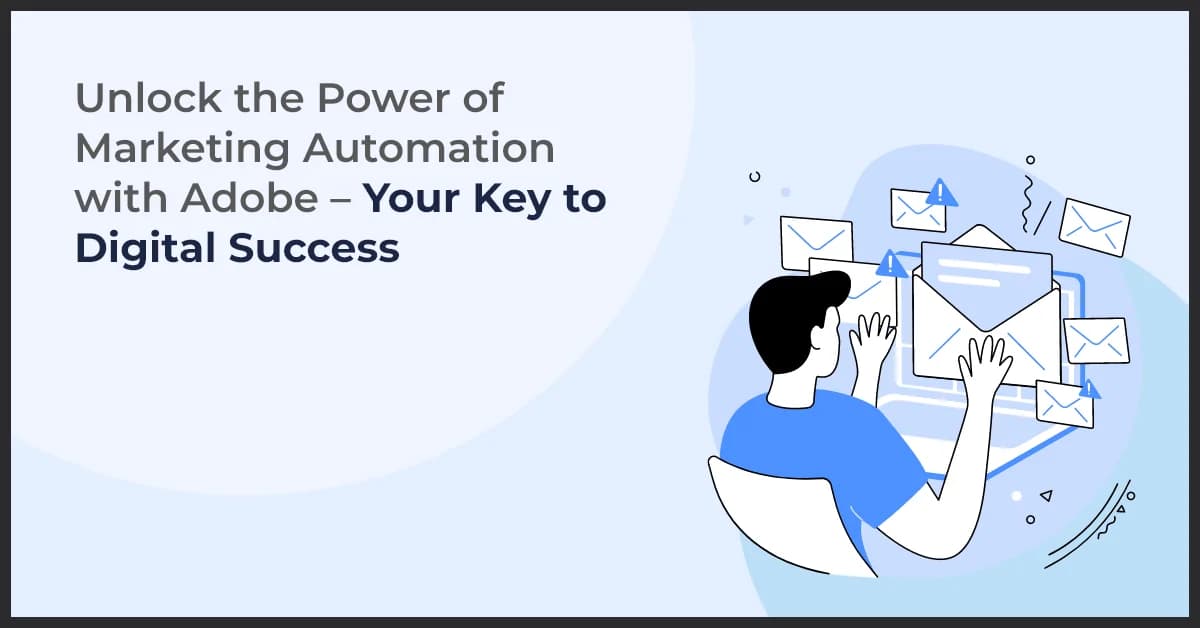 Unlock the Power of Marketing Automation with Adobe – Your Key to Digital Success